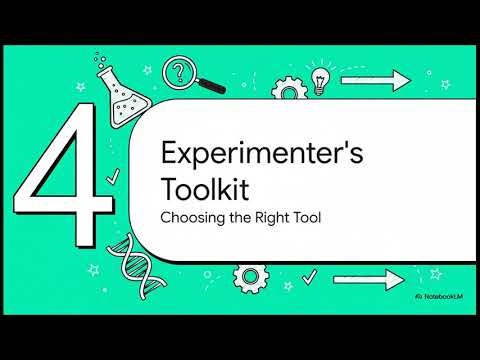 4

Experimenter's Toolkit

Choosing the Right Tool

NotebookLM